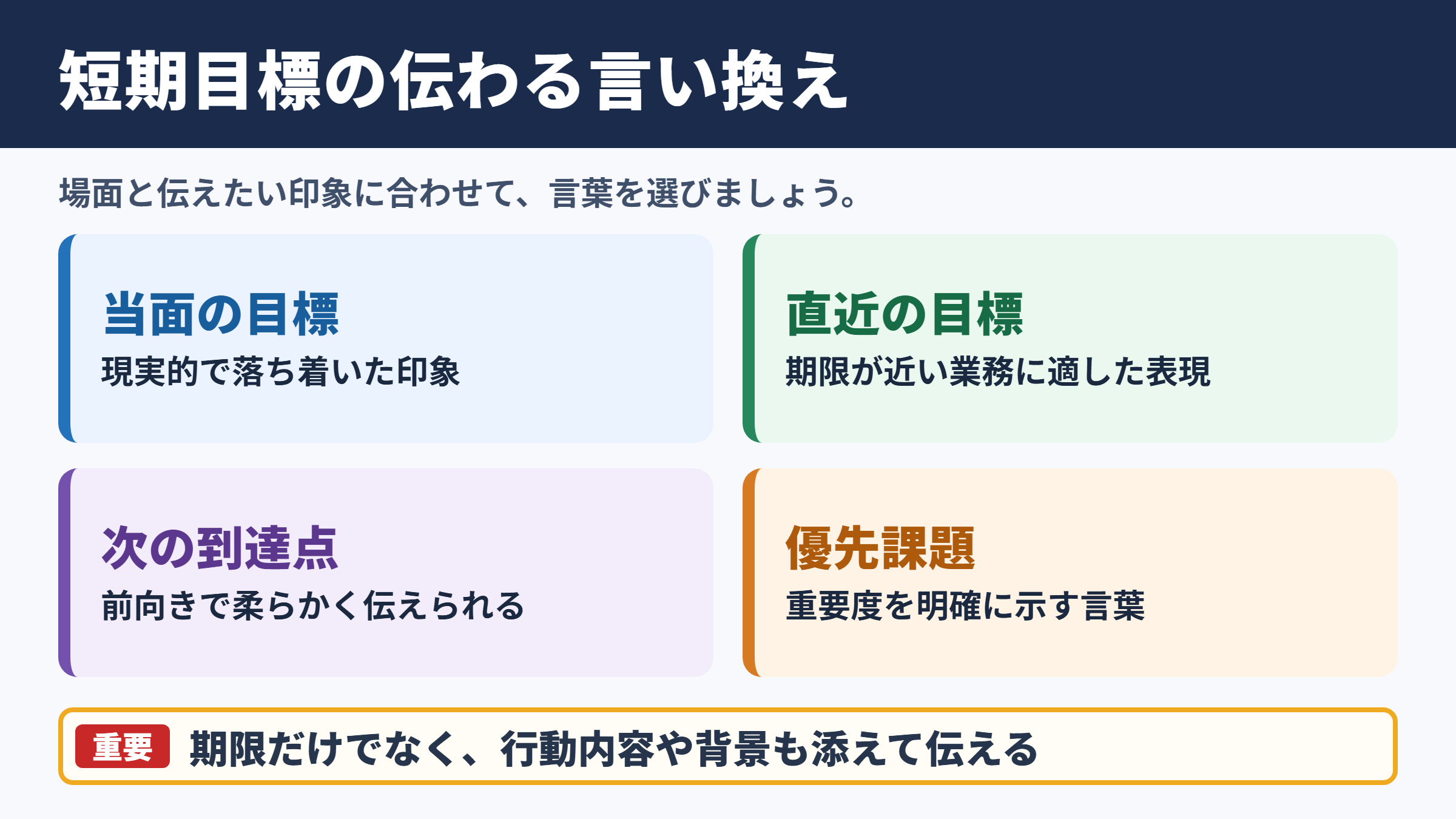 短期目標の伝わる言い換え

場面と伝えたい印象に合わせて、言葉を選びましょう。

当面の目標
現実的で落ち着いた印象

直近の目標
期限が近い業務に適した表現

次の到達点
前向きで柔らかく伝えられる

優先課題
重要度を明確に示す言葉

重要 期限だけでなく、行動内容や背景も添えて伝える